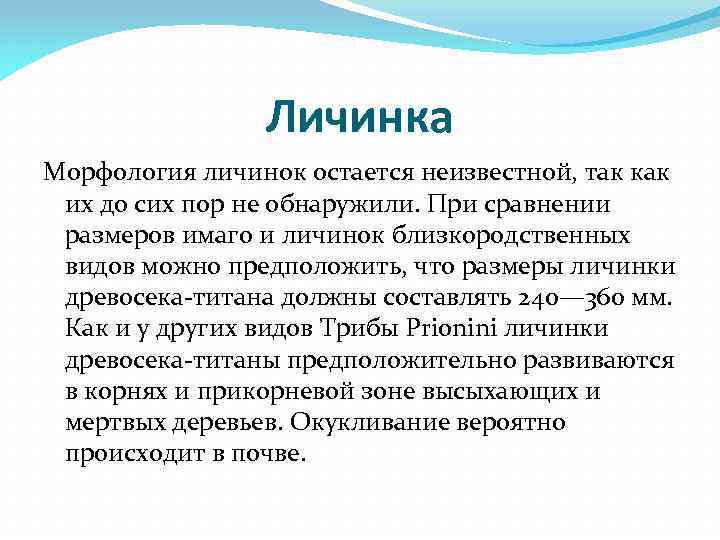 Личинка

Морфология личинок остается неизвестной, так как их до сих пор не обнаружили. При сравнении размеров имаго и личинок близкородственных видов можно предположить, что размеры личинки древосека-титана должны составлять 240—360 мм. Как и у других видов Трибы Prionini личинки древосека-титаны предположительно развиваются в корнях и прикорневой зоне высыхающих и мертвых деревьев. Окукливание вероятно происходит в почве.